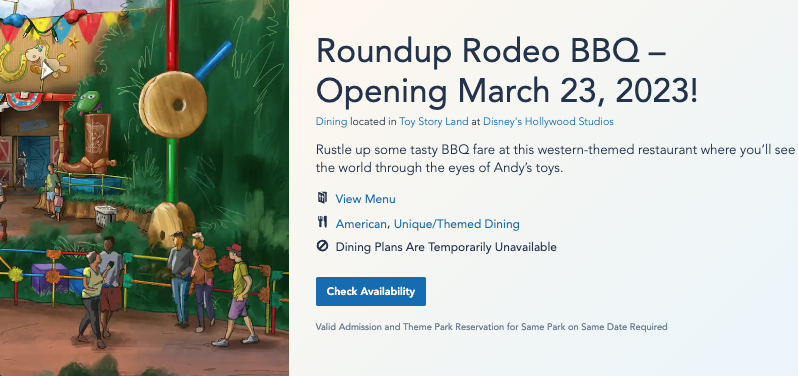 Roundup Rodeo BBQ – Opening March 23, 2023!

Dining located in Toy Story Land at Disney's Hollywood Studios

Rustle up some tasty BBQ fare at this western-themed restaurant where you'll see the world through the eyes of Andy's toys.

View Menu

American, Unique/Themed Dining

Dining Plans Are Temporarily Unavailable

Check Availability

Valid Admission and Theme Park Reservation for Same Park on Same Date Required